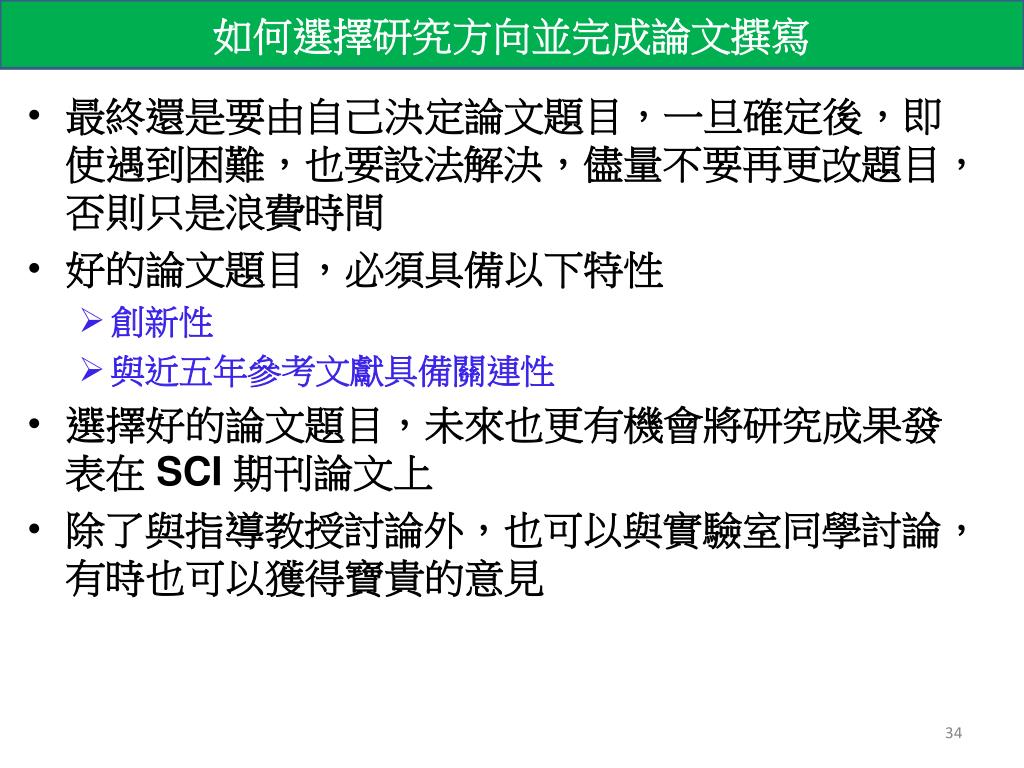 如何選擇研究方向並完成論文撰寫

• 最終還是要由自己決定論文題目，一旦確定後，即使遇到困難，也要設法解決，儘量不要再更改題目，否則只是浪費時間

• 好的論文題目，必須具備以下特性
 ➢ 創新性
 ➢ 與近五年參考文獻具備關連性

• 選擇好的論文題目，未來也更有機會將研究成果發表在 SCI 期刊論文上

• 除了與指導教授討論外，也可以與實驗室同學討論，有時也可以獲得寶貴的意見

34